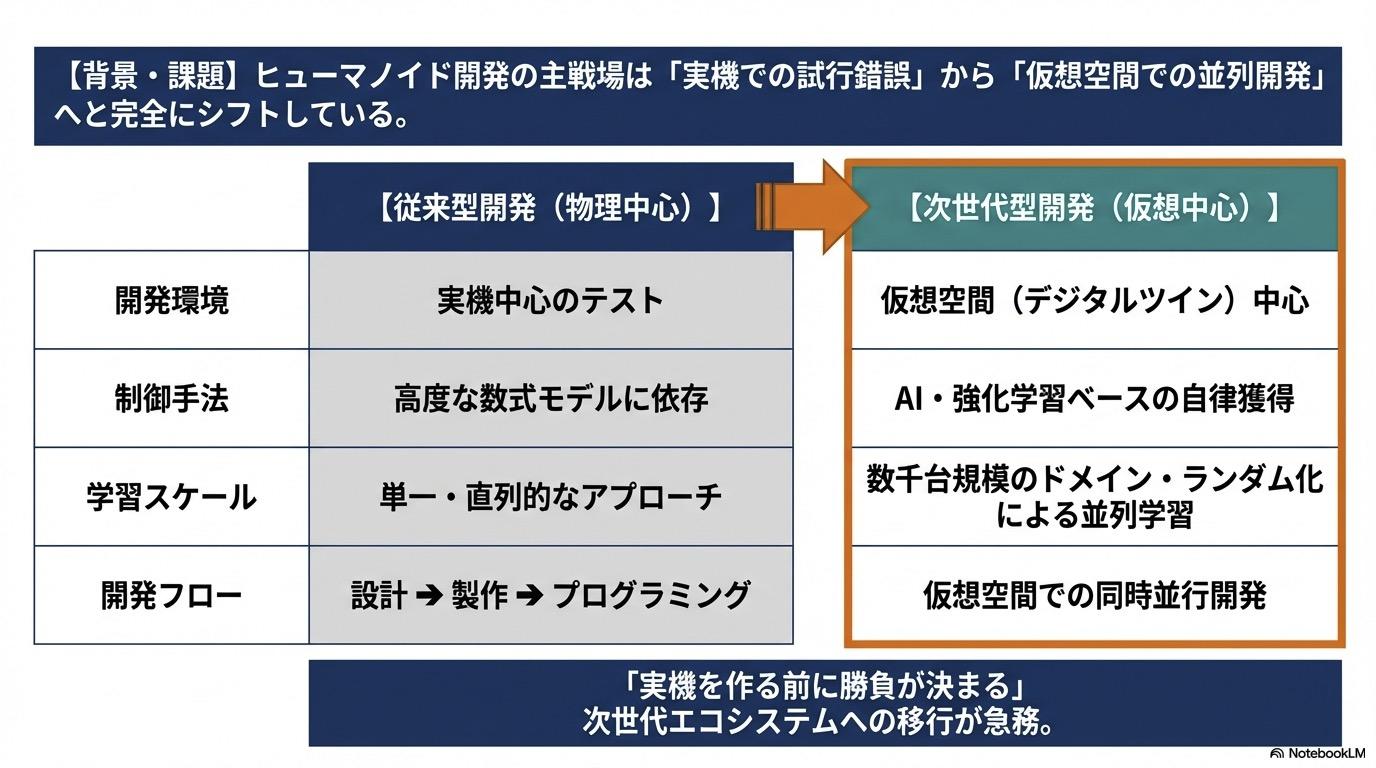 【背景・課題】ヒューマノイド開発の主戦場は「実機での試行錯誤」から「仮想空間での並列開発」へと完全にシフトしている。

|  | 【従来型開発（物理中心）】 | 【次世代型開発（仮想中心）】 |
|---|---|---|
| 開発環境 | 実機中心のテスト | 仮想空間（デジタルツイン）中心 |
| 制御手法 | 高度な数式モデルに依存 | AI・強化学習ベースの自律獲得 |
| 学習スケール | 単一・直列的なアプローチ | 数千台規模のドメイン・ランダム化による並列学習 |
| 開発フロー | 設計 ➔ 製作 ➔ プログラミング | 仮想空間での同時並行開発 |

「実機を作る前に勝負が決まる」
次世代エコシステムへの移行が急務。

NotebookLM